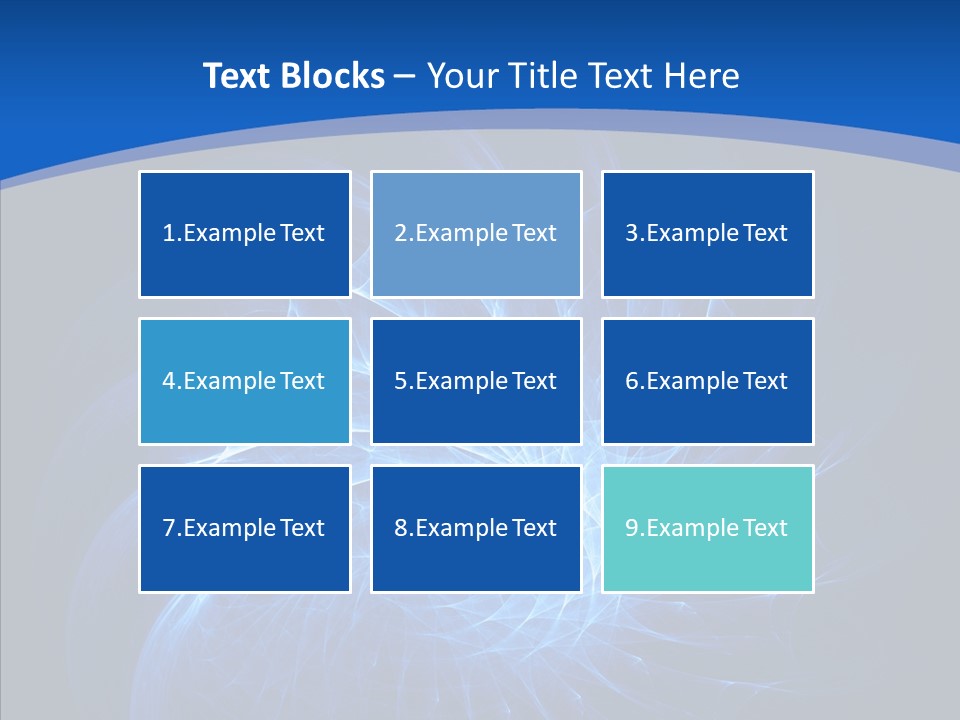 Text Blocks – Your Title Text Here

1.Example Text

2.Example Text

3.Example Text

4.Example Text

5.Example Text

6.Example Text

7.Example Text

8.Example Text

9.Example Text